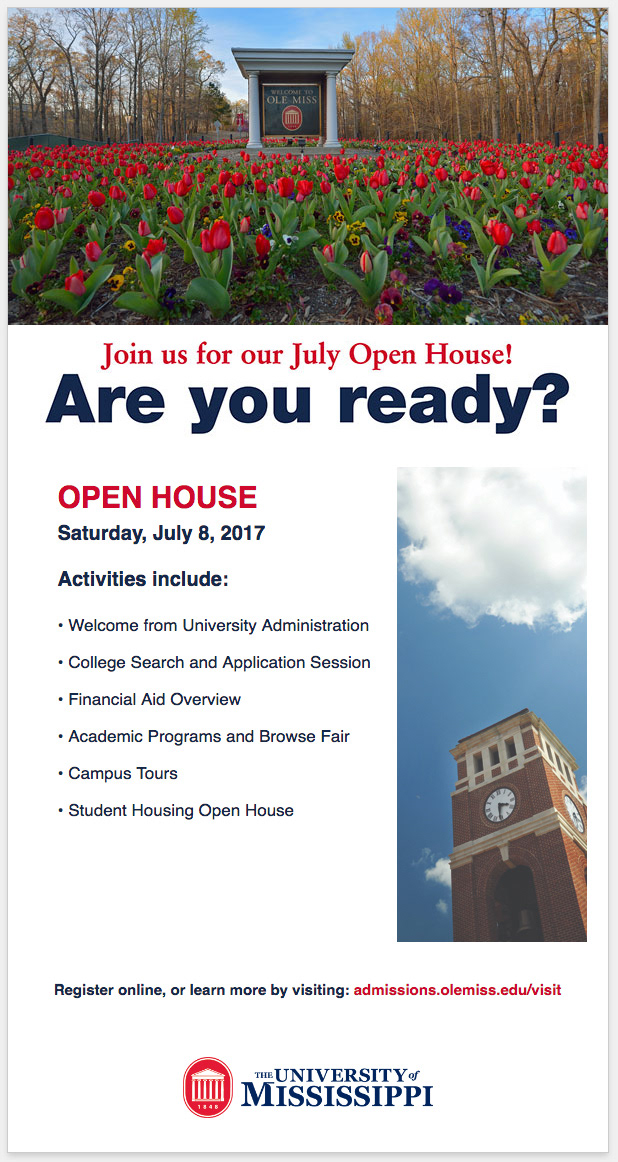 WELCOME TO OLE MISS

Join us for our July Open House!

Are you ready?

OPEN HOUSE

Saturday, July 8, 2017

Activities include:

• Welcome from University Administration
• College Search and Application Session
• Financial Aid Overview
• Academic Programs and Browse Fair
• Campus Tours
• Student Housing Open House

Register online, or learn more by visiting: admissions.olemiss.edu/visit

1848

THE UNIVERSITY of MISSISSIPPI